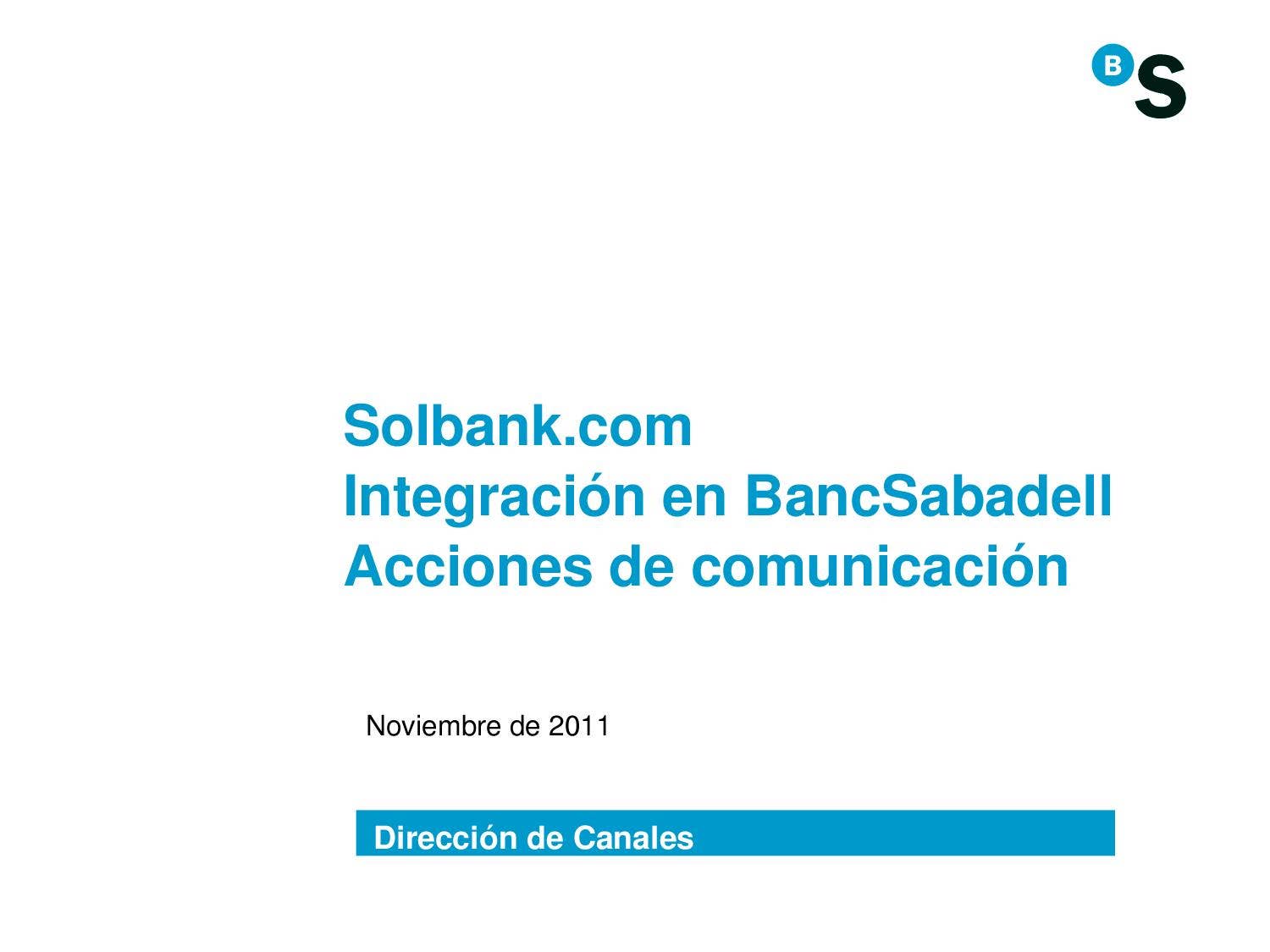 B S

Solbank.com
Integración en BancSabadell
Acciones de comunicación

Noviembre de 2011

Dirección de Canales